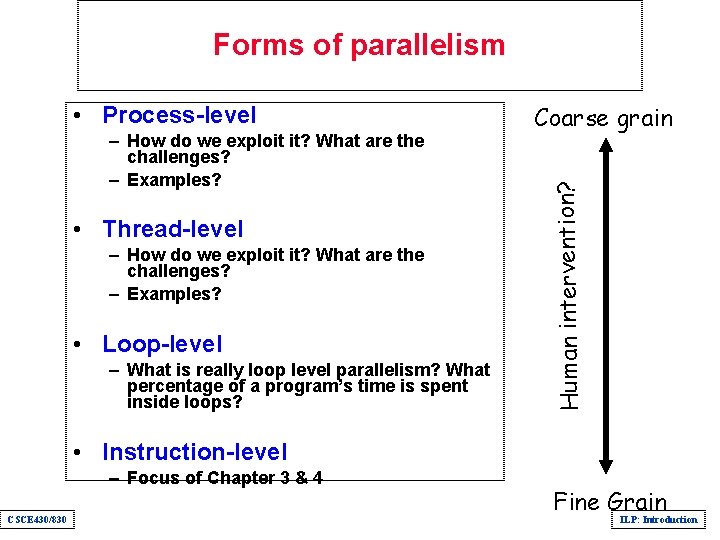 Forms of parallelism

• Process-level
  – How do we exploit it? What are the challenges?
  – Examples?

• Thread-level
  – How do we exploit it? What are the challenges?
  – Examples?

• Loop-level
  – What is really loop level parallelism? What percentage of a program's time is spent inside loops?

• Instruction-level
  – Focus of Chapter 3 & 4

Coarse grain

Human intervention?

Fine Grain

CSCE430/830

ILP: Introduction